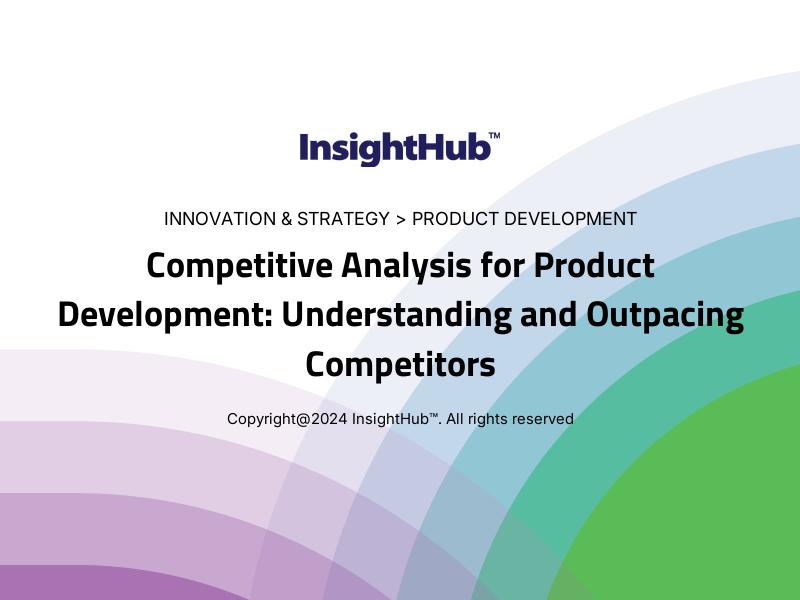 InsightHub™

INNOVATION & STRATEGY > PRODUCT DEVELOPMENT

Competitive Analysis for Product Development: Understanding and Outpacing Competitors

Copyright@2024 InsightHub™. All rights reserved